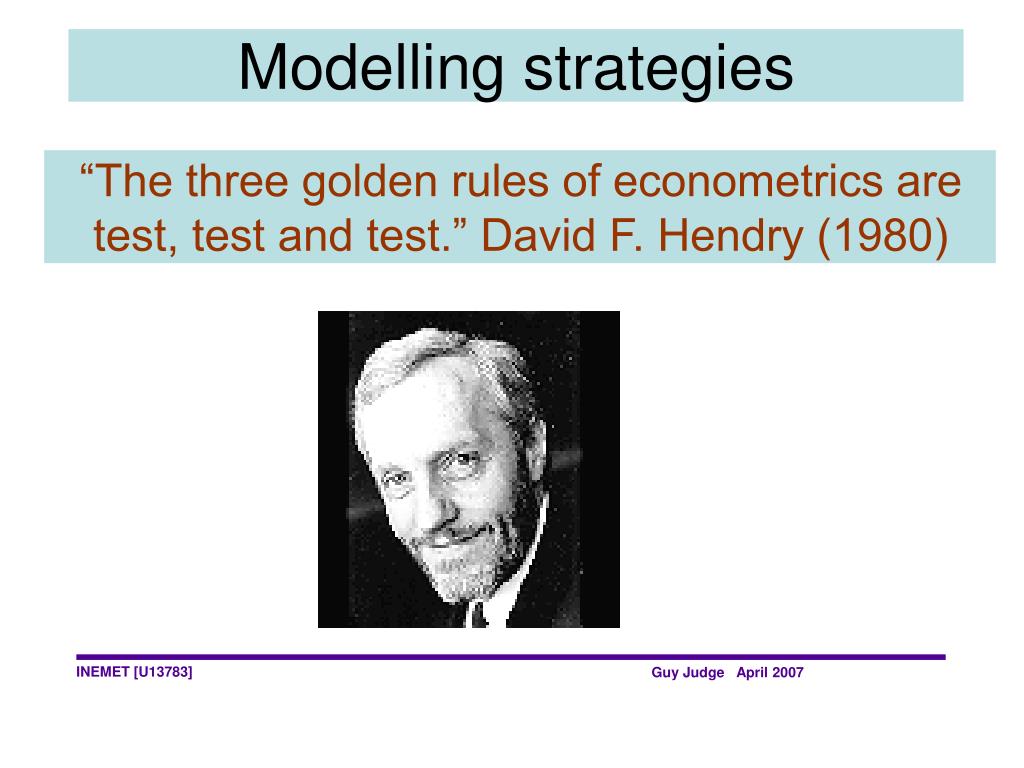 Modelling strategies

“The three golden rules of econometrics are test, test and test.” David F. Hendry (1980)

INEMET [U13783]

Guy Judge April 2007